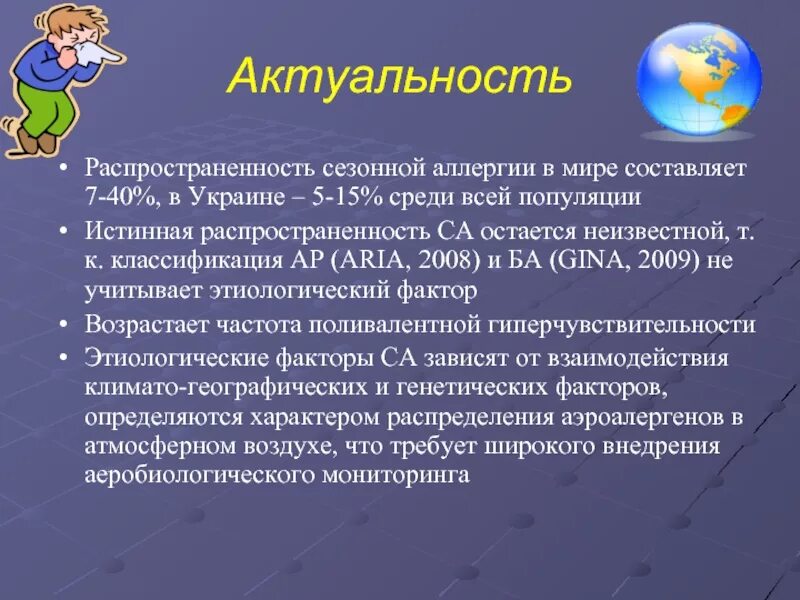 Актуальность

• Распространенность сезонной аллергии в мире составляет 7-40%, в Украине – 5-15% среди всей популяции
• Истинная распространенность СА остается неизвестной, т. к. классификация АР (ARIA, 2008) и БА (GINA, 2009) не учитывает этиологический фактор
• Возрастает частота поливалентной гиперчувствительности
• Этиологические факторы СА зависят от взаимодействия климато-географических и генетических факторов, определяются характером распределения аэроалергенов в атмосферном воздухе, что требует широкого внедрения аеробиологического мониторинга